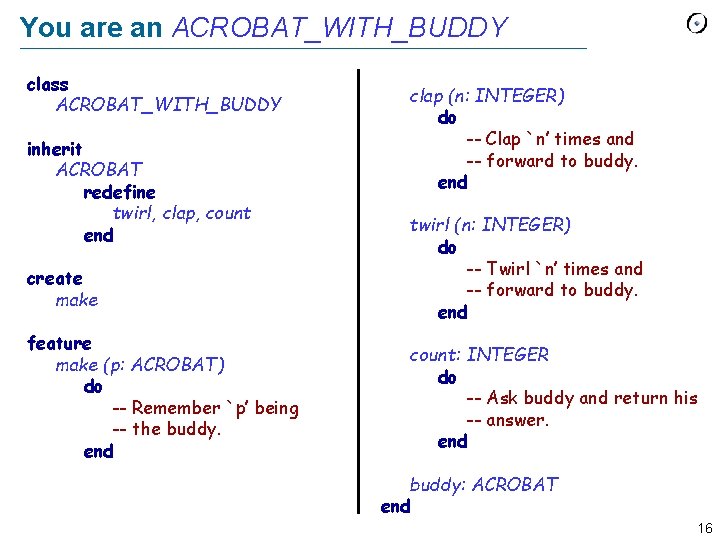 You are an ACROBAT_WITH_BUDDY

class
ACROBAT_WITH_BUDDY

inherit
ACROBAT
redefine
twirl, clap, count
end

create
make

feature
make (p: ACROBAT)
do
-- Remember `p' being
-- the buddy.
end

clap (n: INTEGER)
do
-- Clap `n' times and
-- forward to buddy.
end

twirl (n: INTEGER)
do
-- Twirl `n' times and
-- forward to buddy.
end

count: INTEGER
do
-- Ask buddy and return his
-- answer.
end

buddy: ACROBAT
end

16